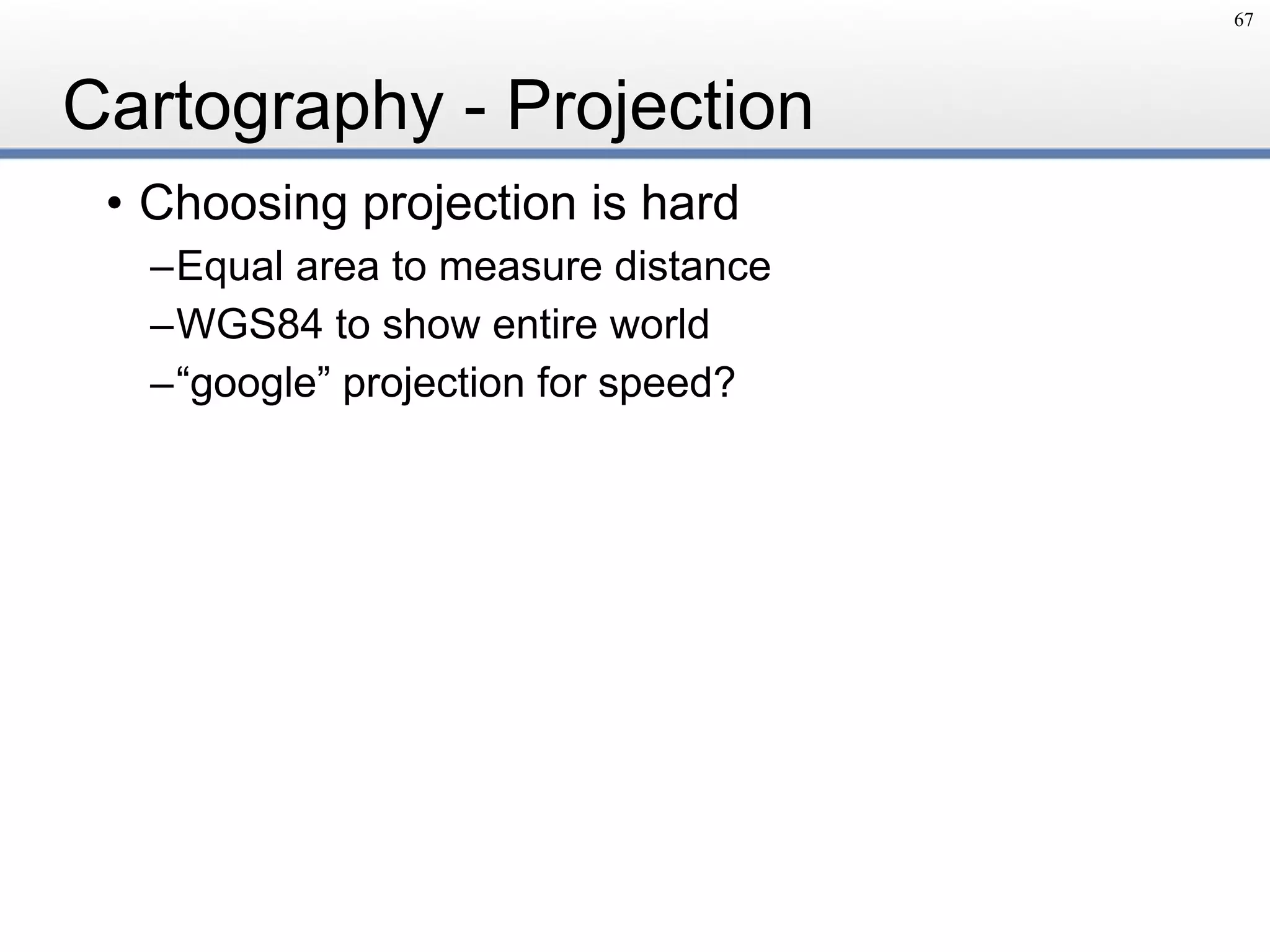 67

Cartography - Projection

• Choosing projection is hard
–Equal area to measure distance
–WGS84 to show entire world
–“google” projection for speed?